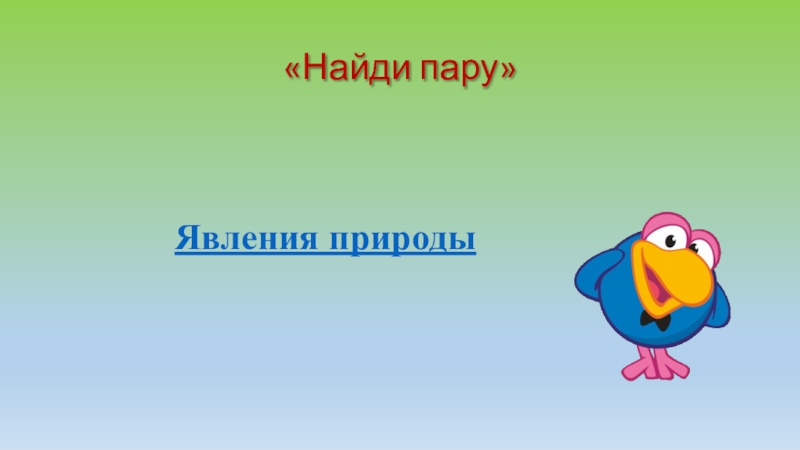 «Найди пару»

Явления природы